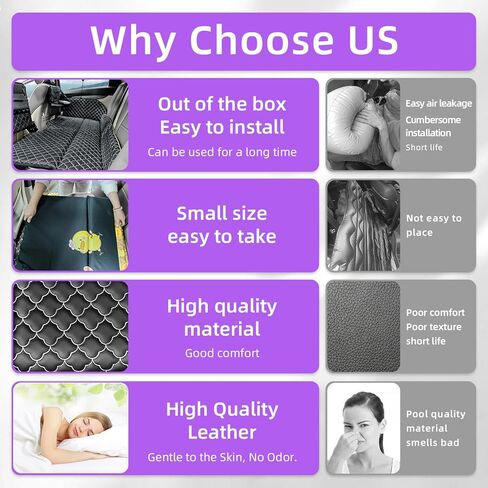 Why Choose US

Out of the box
Easy to install
Can be used for a long time

Easy air leakage
Cumbersome installation
Short life

Small size
easy to take

Not easy to place

High quality material
Good comfort

Poor comfort
Poor texture
short life

High Quality Leather
Gentle to the Skin, No Odor.

Pool quality material smells bad